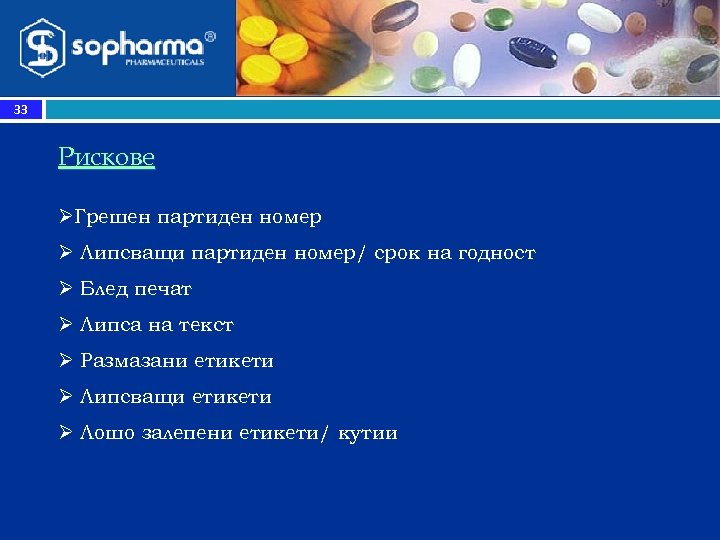 sopharma®
PHARMACEUTICALS

33

Рискове

➢Грешен партиден номер
➢ Липсващи партиден номер/ срок на годност
➢ Блед печат
➢ Липса на текст
➢ Размазани етикети
➢ Липсващи етикети
➢ Лошо залепени етикети/ кутии